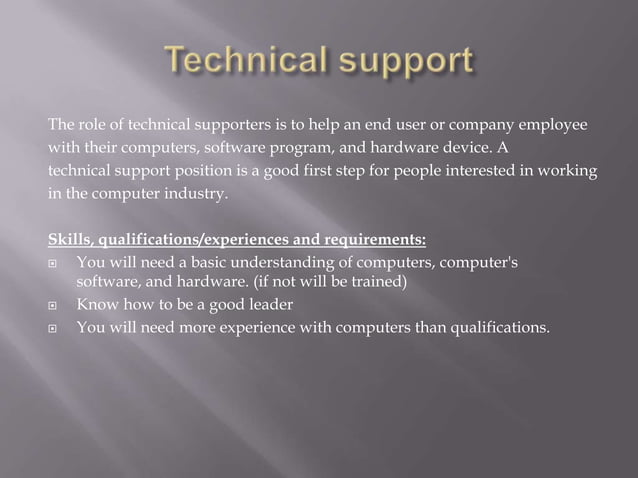 Technical support

The role of technical supporters is to help an end user or company employee with their computers, software program, and hardware device. A technical support position is a good first step for people interested in working in the computer industry.

Skills, qualifications/experiences and requirements:
- You will need a basic understanding of computers, computer's software, and hardware. (if not will be trained)
- Know how to be a good leader
- You will need more experience with computers than qualifications.